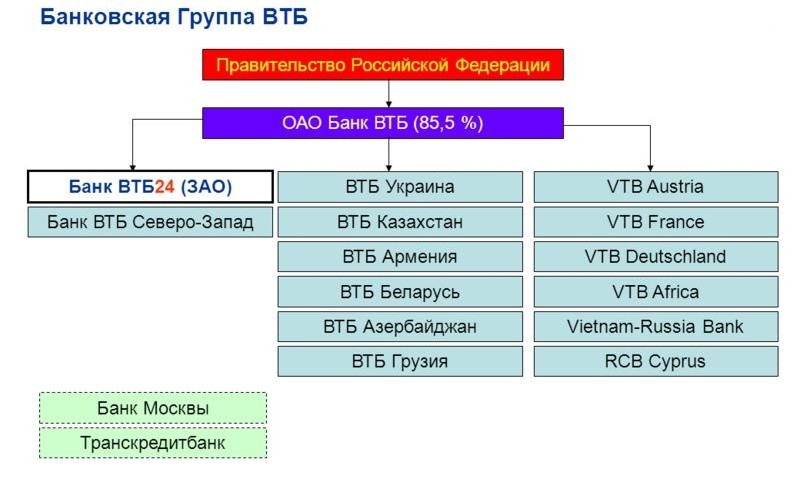 Банковская Группа ВТБ

Правительство Российской Федерации

ОАО Банк ВТБ (85,5 %)

Банк ВТБ24 (ЗАО)

Банк ВТБ Северо-Запад

ВТБ Украина

ВТБ Казахстан

ВТБ Армения

ВТБ Беларусь

ВТБ Азербайджан

ВТБ Грузия

VTB Austria

VTB France

VTB Deutschland

VTB Africa

Vietnam-Russia Bank

RCB Cyprus

Банк Москвы

Транскредитбанк